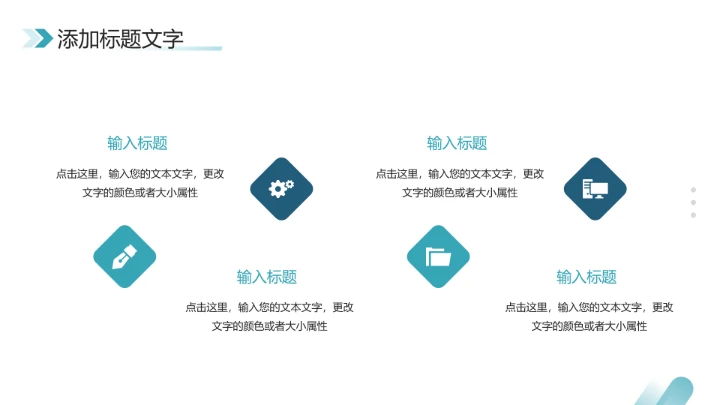 添加标题文字

输入标题

点击这里，输入您的文本文字，更改文字的颜色或者大小属性

输入标题

点击这里，输入您的文本文字，更改文字的颜色或者大小属性

输入标题

点击这里，输入您的文本文字，更改文字的颜色或者大小属性

输入标题

点击这里，输入您的文本文字，更改文字的颜色或者大小属性